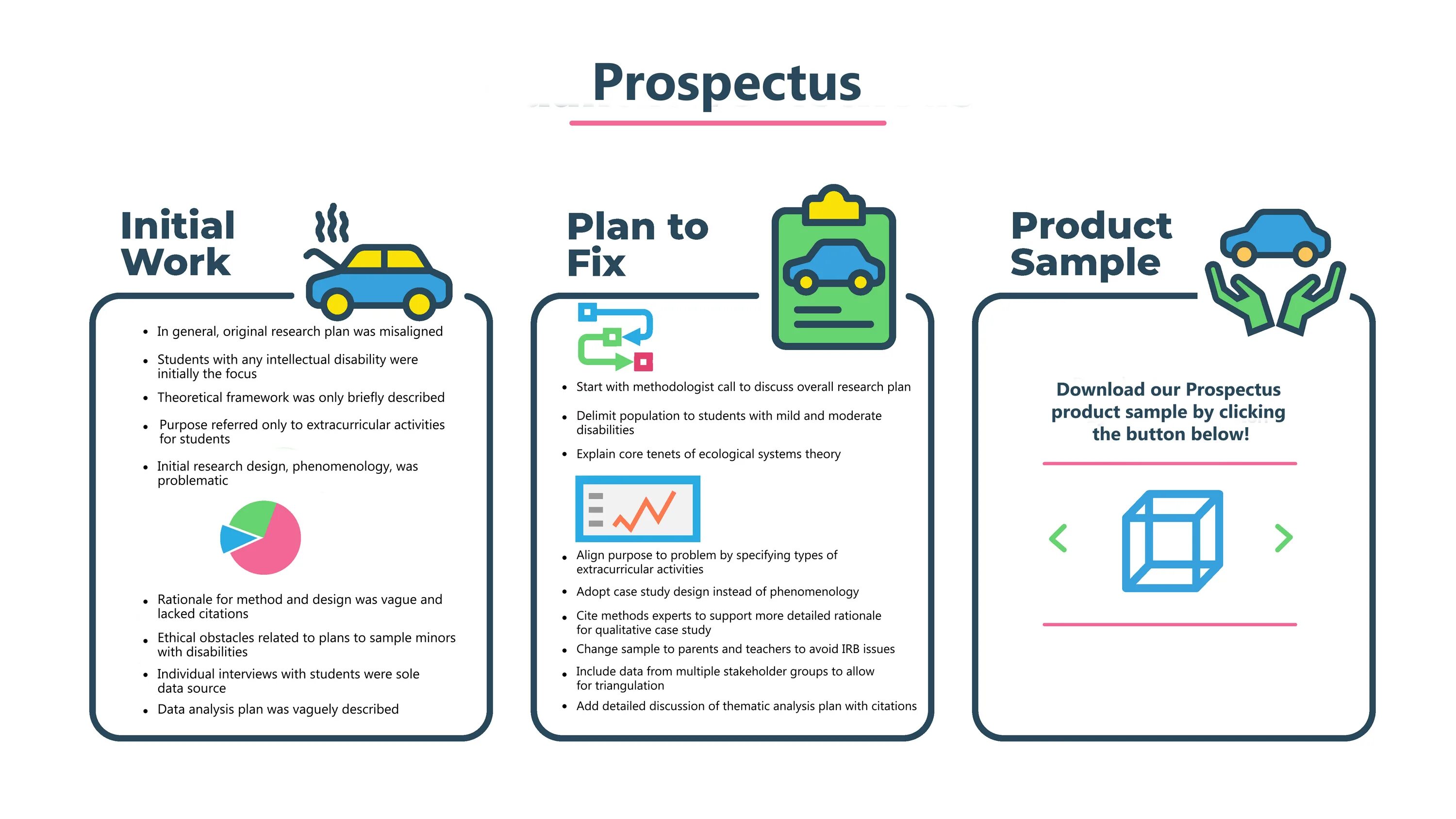 Prospectus

Initial Work

- In general, original research plan was misaligned
- Students with any intellectual disability were initially the focus
- Theoretical framework was only briefly described
- Purpose referred only to extracurricular activities for students
- Initial research design, phenomenology, was problematic
- Rationale for method and design was vague and lacked citations
- Ethical obstacles related to plans to sample minors with disabilities
- Individual interviews with students were sole data source
- Data analysis plan was vaguely described

Plan to Fix

- Start with methodologist call to discuss overall research plan
- Delimit population to students with mild and moderate disabilities
- Explain core tenets of ecological systems theory
- Align purpose to problem by specifying types of extracurricular activities
- Adopt case study design instead of phenomenology
- Cite methods experts to support more detailed rationale for qualitative case study
- Change sample to parents and teachers to avoid IRB issues
- Include data from multiple stakeholder groups to allow for triangulation
- Add detailed discussion of thematic analysis plan with citations

Product Sample

Download our Prospectus product sample by clicking the button below!